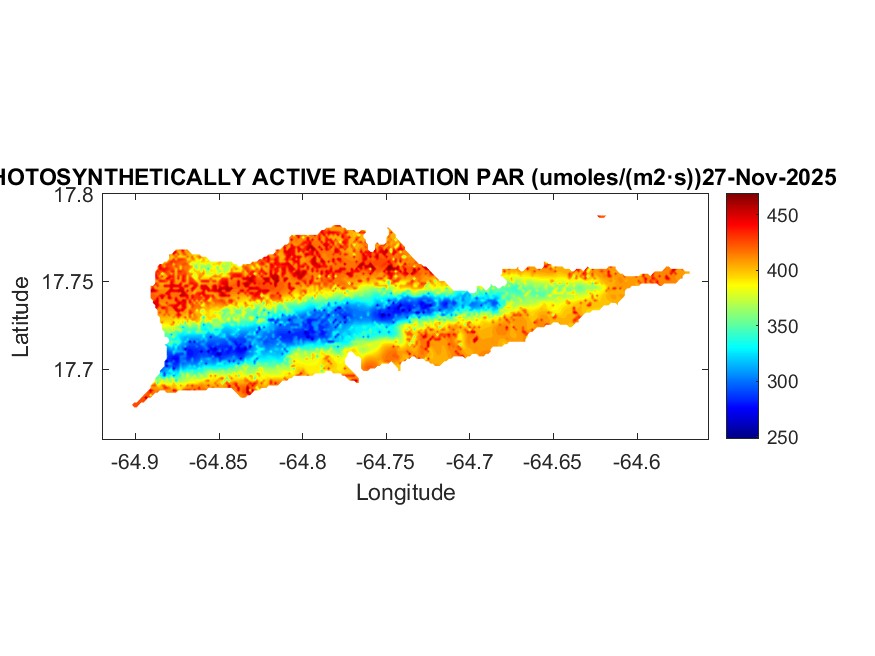 HOTOSYNTHETICALLY ACTIVE RADIATION PAR (umoles/(m2·s))27-Nov-2025

17.8
17.75
17.7
Latitude

-64.9
-64.85
-64.8
-64.75
-64.7
-64.65
-64.6
Longitude

450
400
350
300
250